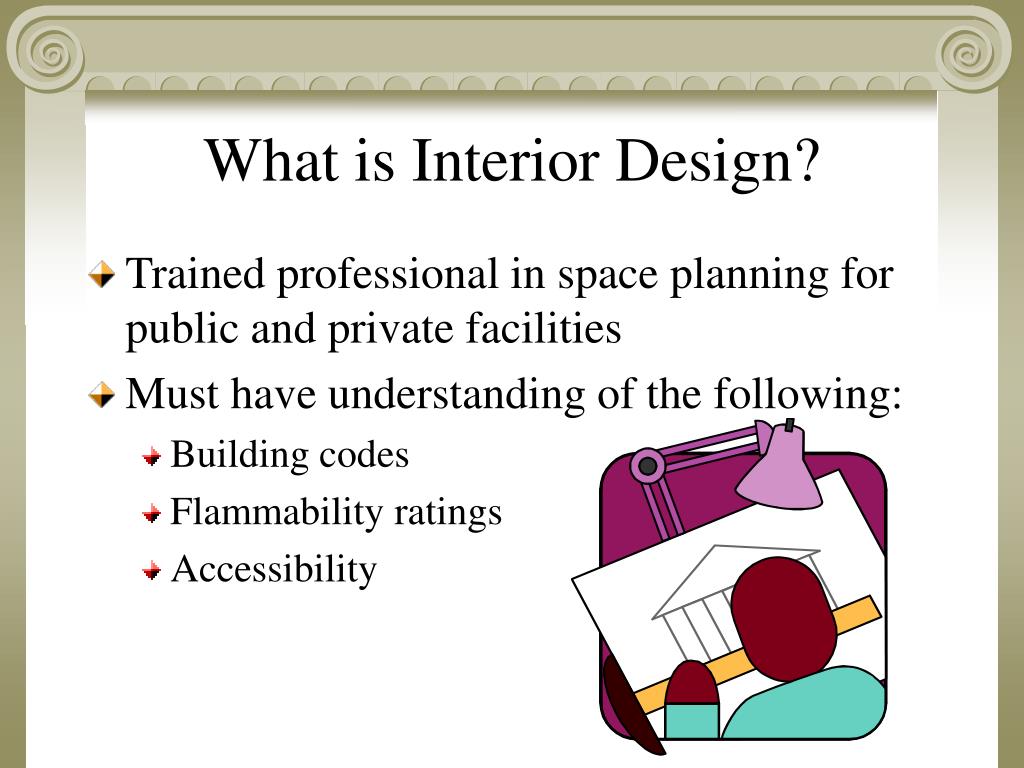 What is Interior Design?

Trained professional in space planning for public and private facilities

Must have understanding of the following:

Building codes

Flammability ratings

Accessibility